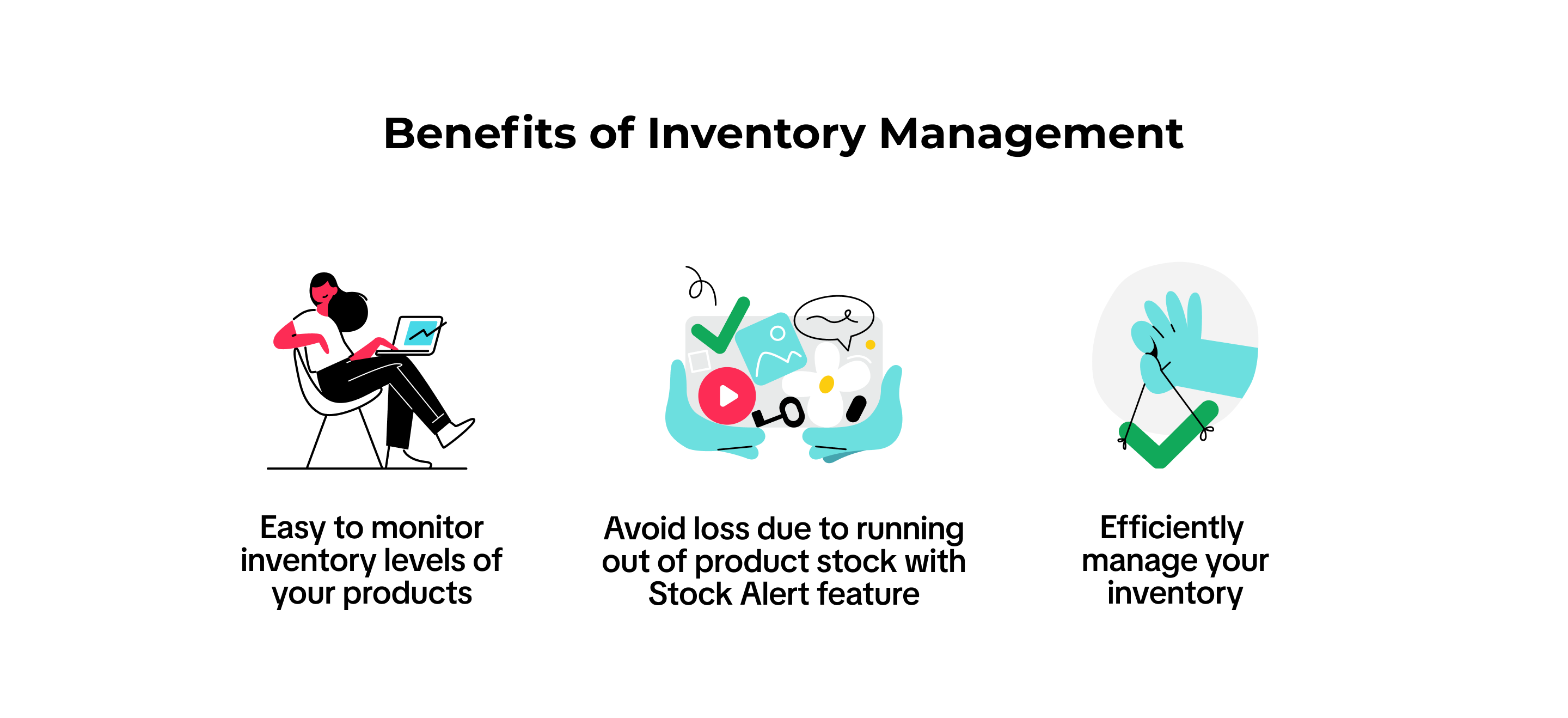 Benefits of Inventory Management

Easy to monitor inventory levels of your products

Avoid loss due to running out of product stock with Stock Alert feature

Efficiently manage your inventory